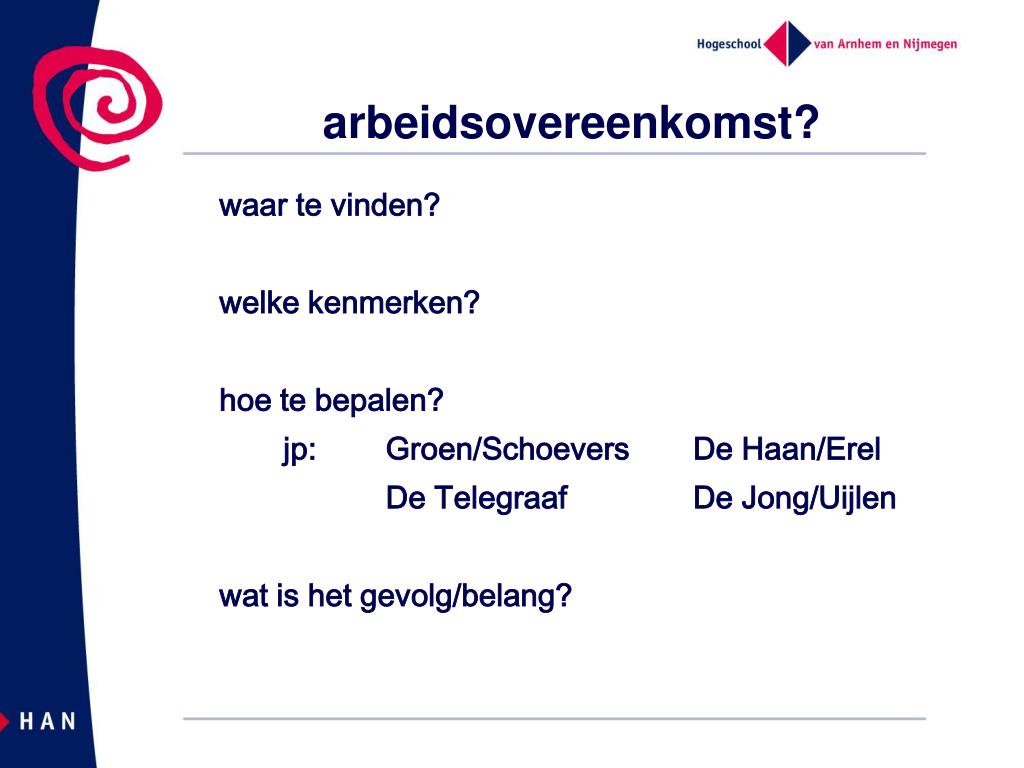 Hogeschool van Arnhem en Nijmegen

arbeidsovereenkomst?

waar te vinden?

welke kenmerken?

hoe te bepalen?

jp: Groen/Schoevers De Haan/Erel
De Telegraaf De Jong/Uijlen

wat is het gevolg/belang?

HAN